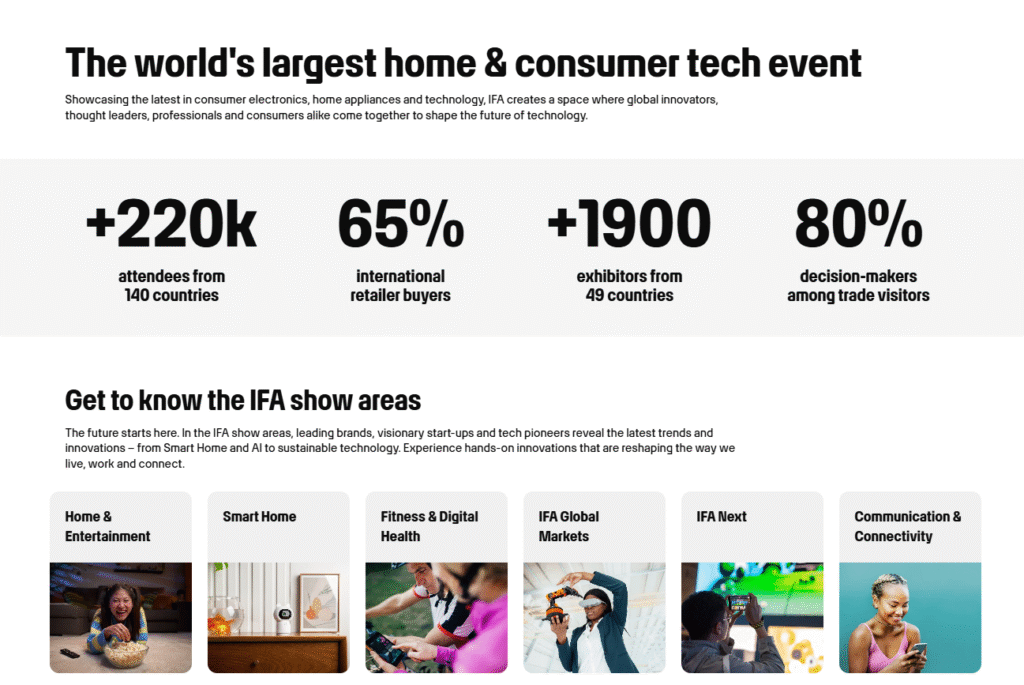 The world's largest home & consumer tech event

Showcasing the latest in consumer electronics, home appliances and technology, IFA creates a space where global innovators, thought leaders, professionals and consumers alike come together to shape the future of technology.

+220k
attendees from 140 countries

65%
international retailer buyers

+1900
exhibitors from 49 countries

80%
decision-makers among trade visitors

Get to know the IFA show areas

The future starts here. In the IFA show areas, leading brands, visionary start-ups and tech pioneers reveal the latest trends and innovations – from Smart Home and AI to sustainable technology. Experience hands-on innovations that are reshaping the way we live, work and connect.

Home & Entertainment

Smart Home

Fitness & Digital Health

IFA Global Markets

IFA Next

Communication & Connectivity